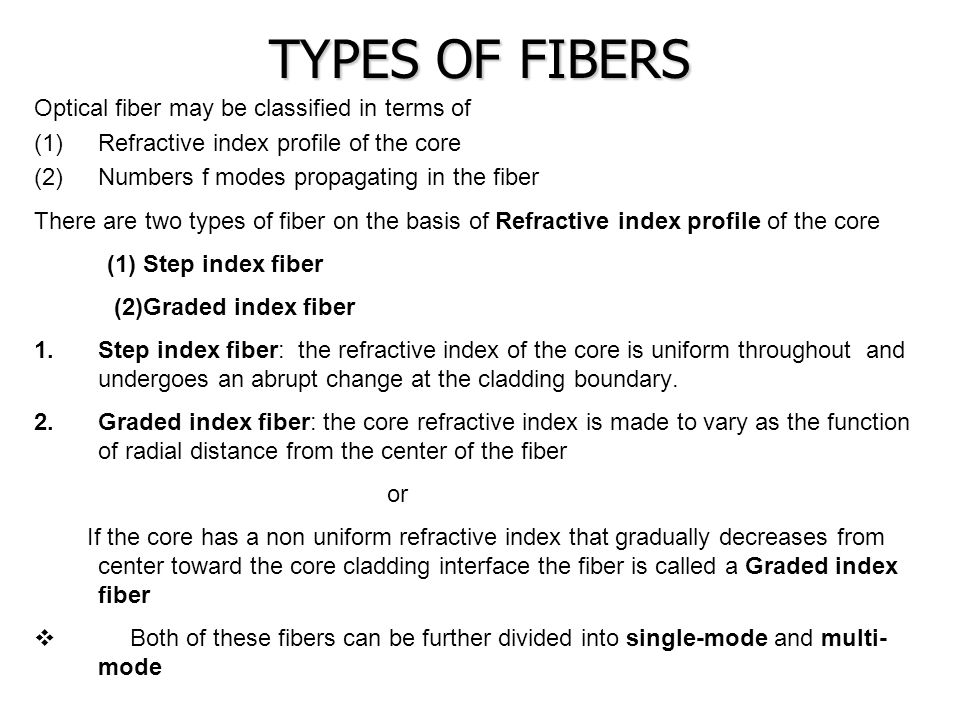 TYPES OF FIBERS

Optical fiber may be classified in terms of

(1) Refractive index profile of the core

(2) Numbers f modes propagating in the fiber

There are two types of fiber on the basis of Refractive index profile of the core

(1) Step index fiber

(2)Graded index fiber

1. Step index fiber: the refractive index of the core is uniform throughout and undergoes an abrupt change at the cladding boundary.

2. Graded index fiber: the core refractive index is made to vary as the function of radial distance from the center of the fiber

or

If the core has a non uniform refractive index that gradually decreases from center toward the core cladding interface the fiber is called a Graded index fiber

❖ Both of these fibers can be further divided into single-mode and multi-mode